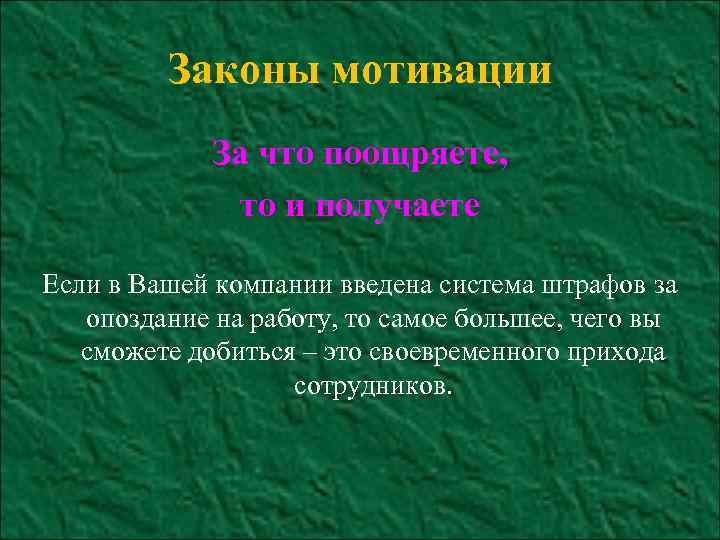 Законы мотивации

За что поощряете,
то и получаете

Если в Вашей компании введена система штрафов за опоздание на работу, то самое большее, чего вы сможете добиться – это своевременного прихода сотрудников.